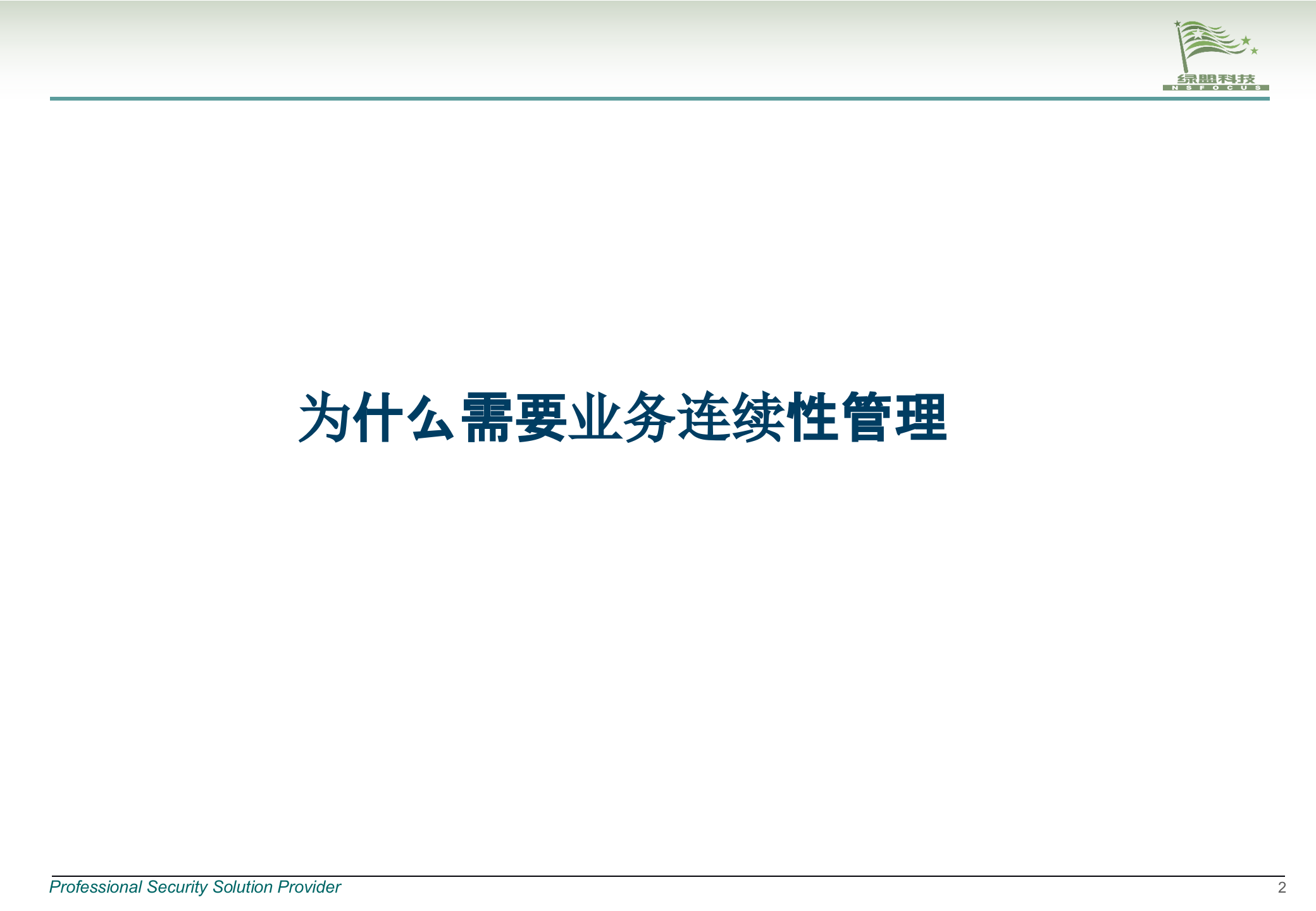 绿盟科技
NSFOCUS

为什么需要业务连续性管理

Professional Security Solution Provider

2